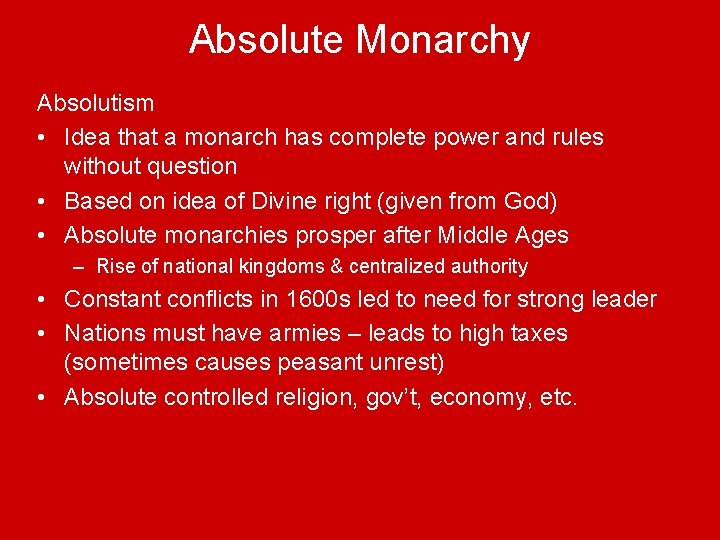 Absolute Monarchy

Absolutism

• Idea that a monarch has complete power and rules without question
• Based on idea of Divine right (given from God)
• Absolute monarchies prosper after Middle Ages
  – Rise of national kingdoms & centralized authority
• Constant conflicts in 1600s led to need for strong leader
• Nations must have armies – leads to high taxes (sometimes causes peasant unrest)
• Absolute controlled religion, gov't, economy, etc.